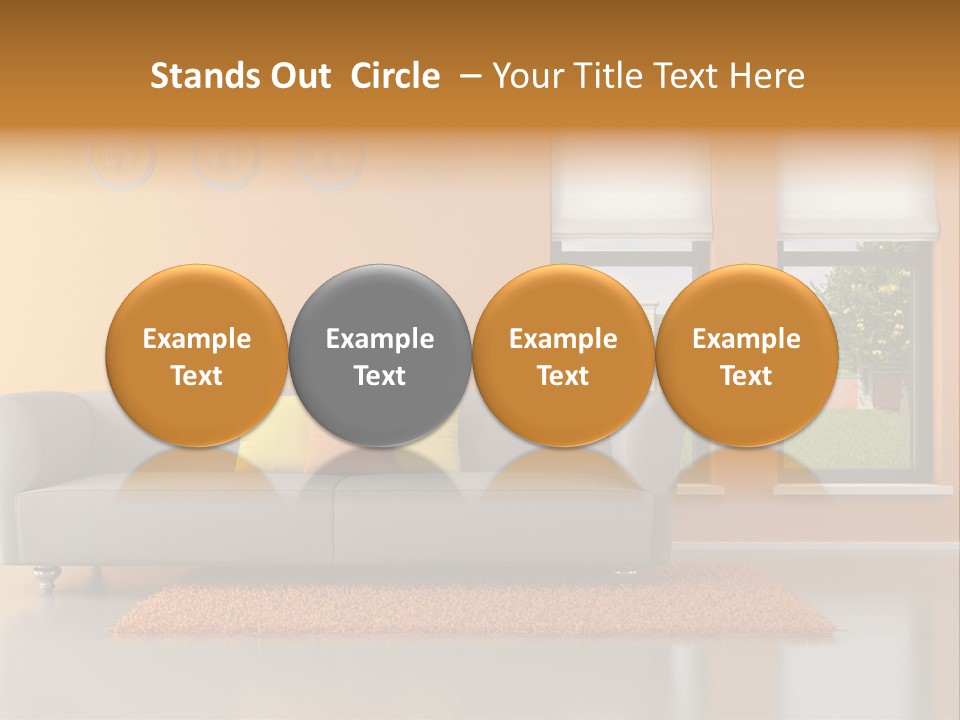 Stands Out Circle – Your Title Text Here

Example Text

Example Text

Example Text

Example Text